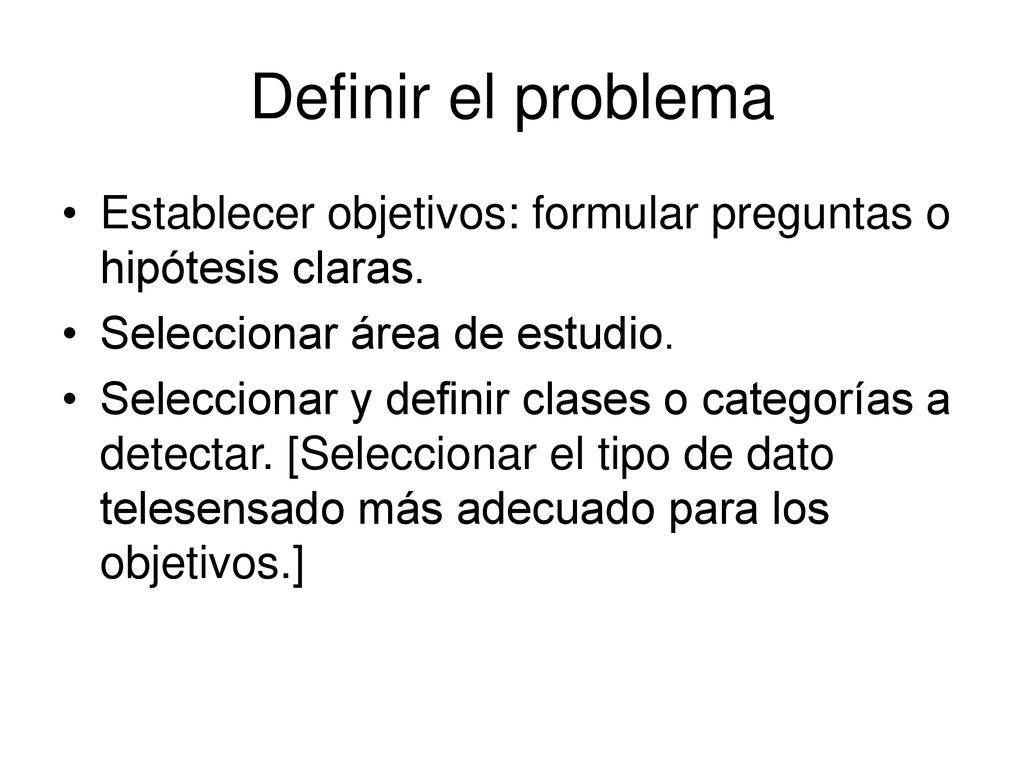 Definir el problema

• Establecer objetivos: formular preguntas o hipótesis claras.
• Seleccionar área de estudio.
• Seleccionar y definir clases o categorías a detectar. [Seleccionar el tipo de dato telesensado más adecuado para los objetivos.]